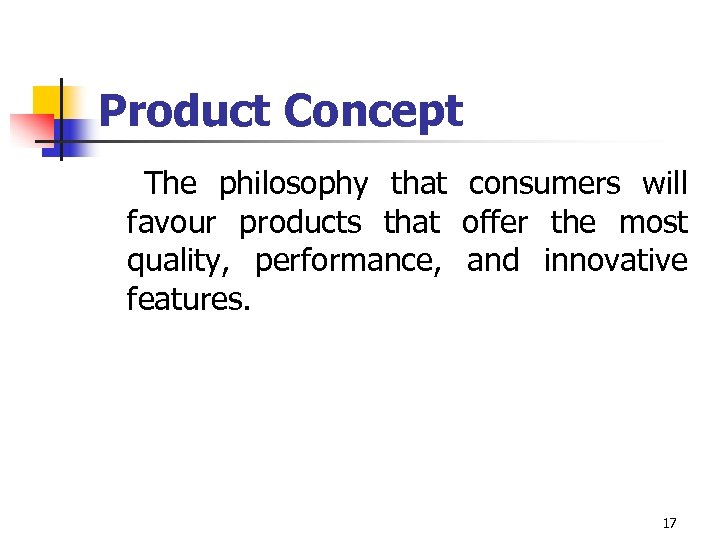 Product Concept

The philosophy that consumers will favour products that offer the most quality, performance, and innovative features.

17